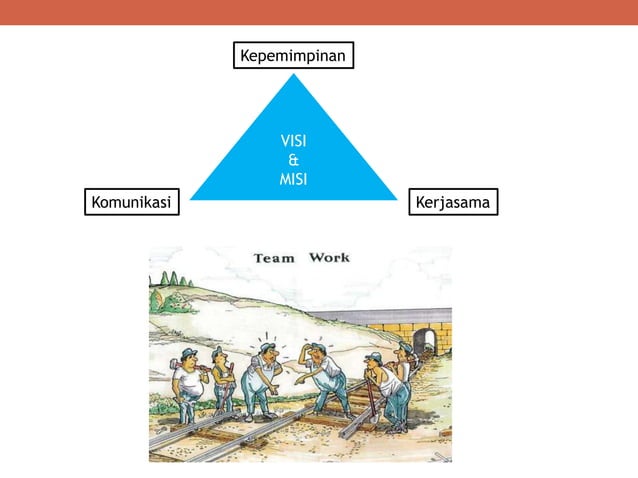 Kepemimpinan

VISI
&
MISI

Komunikasi

Kerjasama

Team Work